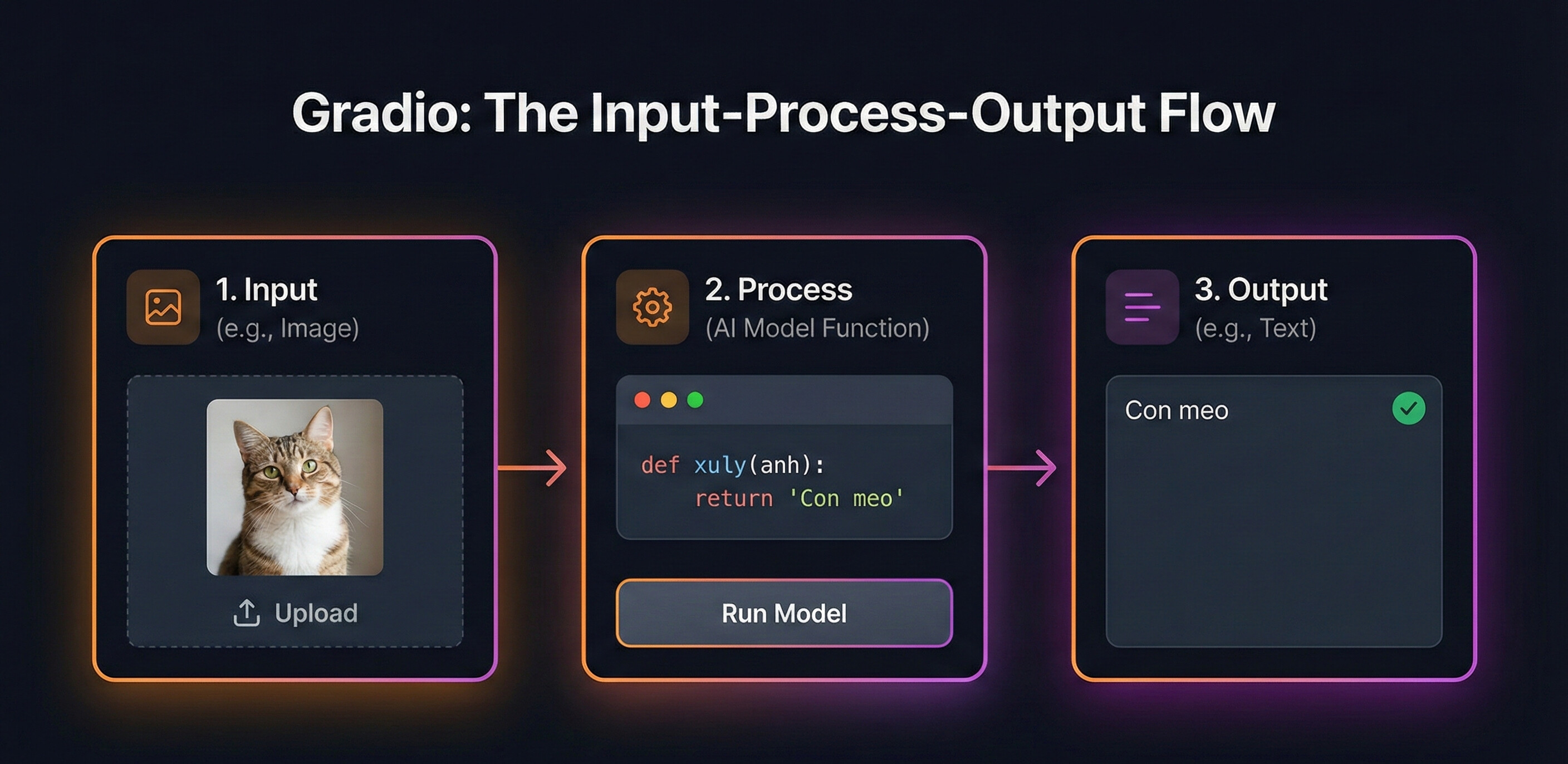 Gradio: The Input-Process-Output Flow

1. Input
(e.g., Image)

Upload

2. Process
(AI Model Function)

def xuly(anh):
    return 'Con meo'

Run Model

3. Output
(e.g., Text)

Con meo